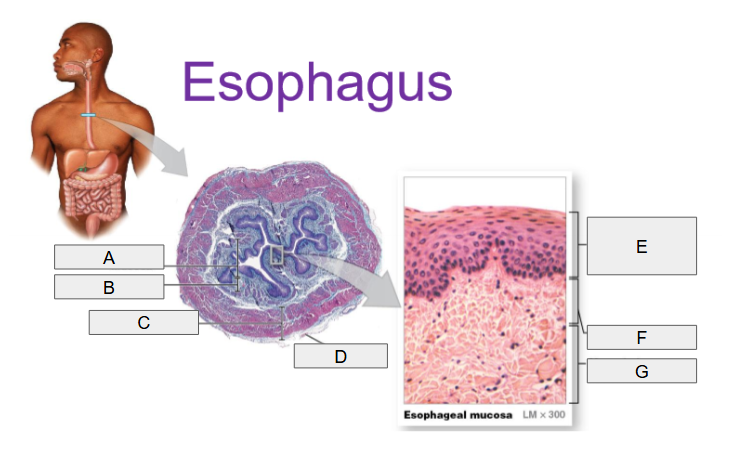 Esophagus

A

B

C

D

E

F

G

Esophageal mucosa LM × 300